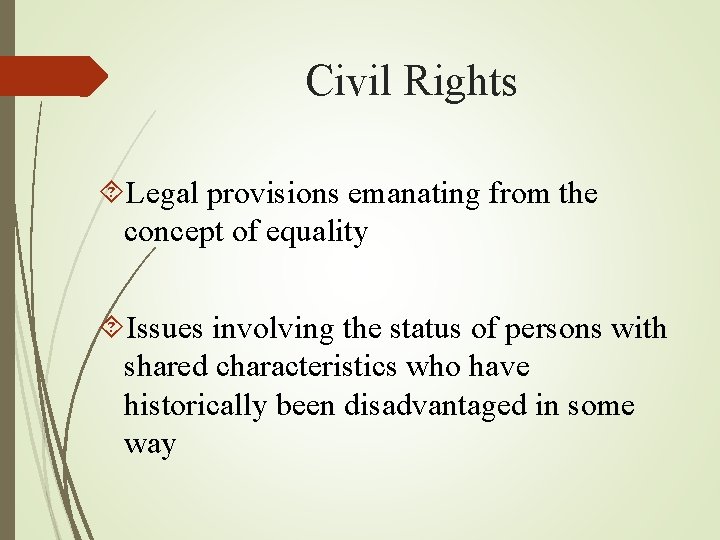 Civil Rights

Legal provisions emanating from the concept of equality

Issues involving the status of persons with shared characteristics who have historically been disadvantaged in some way